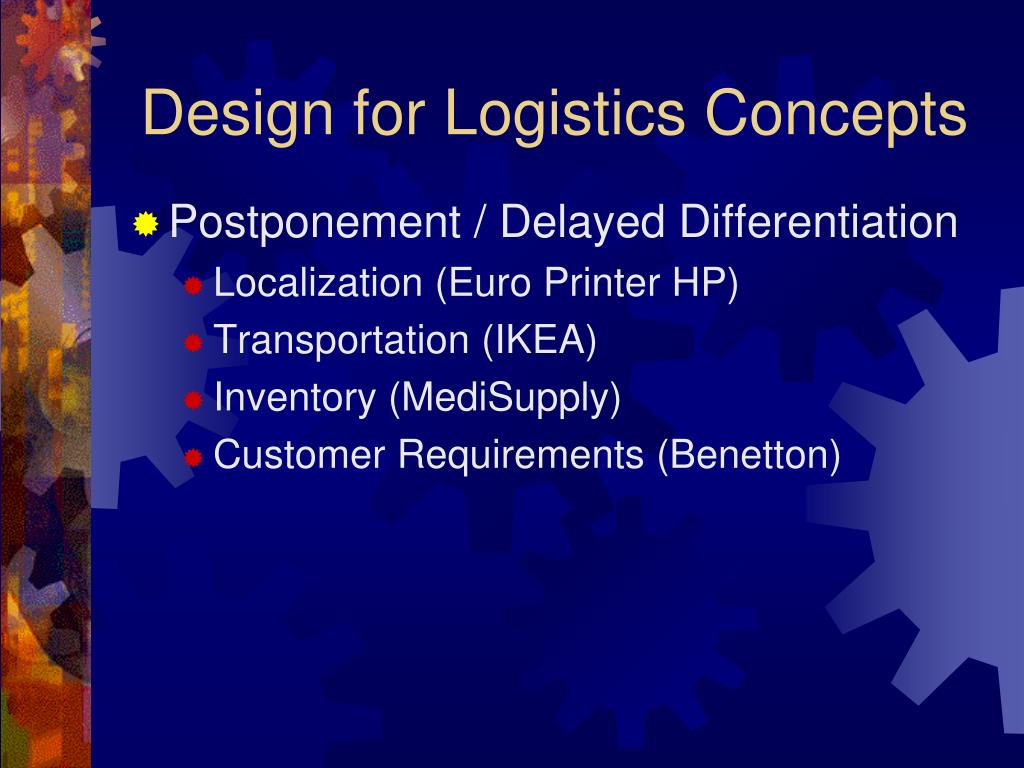 Design for Logistics Concepts

Postponement / Delayed Differentiation

Localization (Euro Printer HP)

Transportation (IKEA)

Inventory (MediSupply)

Customer Requirements (Benetton)